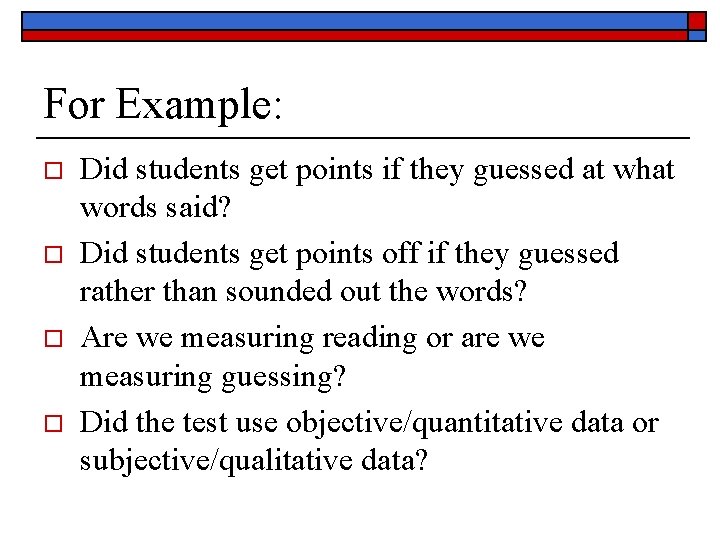 For Example:

□ Did students get points if they guessed at what words said?

□ Did students get points off if they guessed rather than sounded out the words?

□ Are we measuring reading or are we measuring guessing?

□ Did the test use objective/quantitative data or subjective/qualitative data?